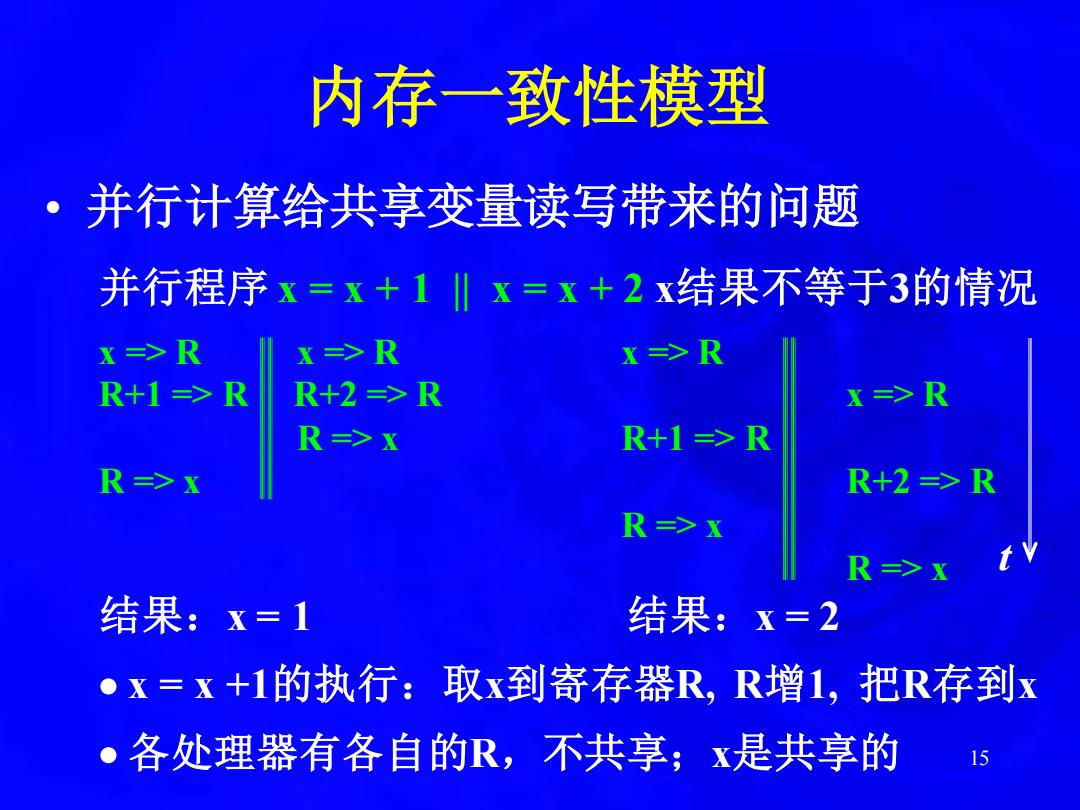 内存一致性模型

• 并行计算给共享变量读写带来的问题

并行程序 x = x + 1 || x = x + 2 x结果不等于3的情况

x => R
R+1 => R

R => x

x => R
R+2 => R
R => x

x => R

R+1 => R

R => x

x => R

R+2 => R

R => x

t

结果：x = 1

结果：x = 2

• x = x +1的执行：取x到寄存器R, R增1, 把R存到x

• 各处理器有各自的R，不共享；x是共享的

15